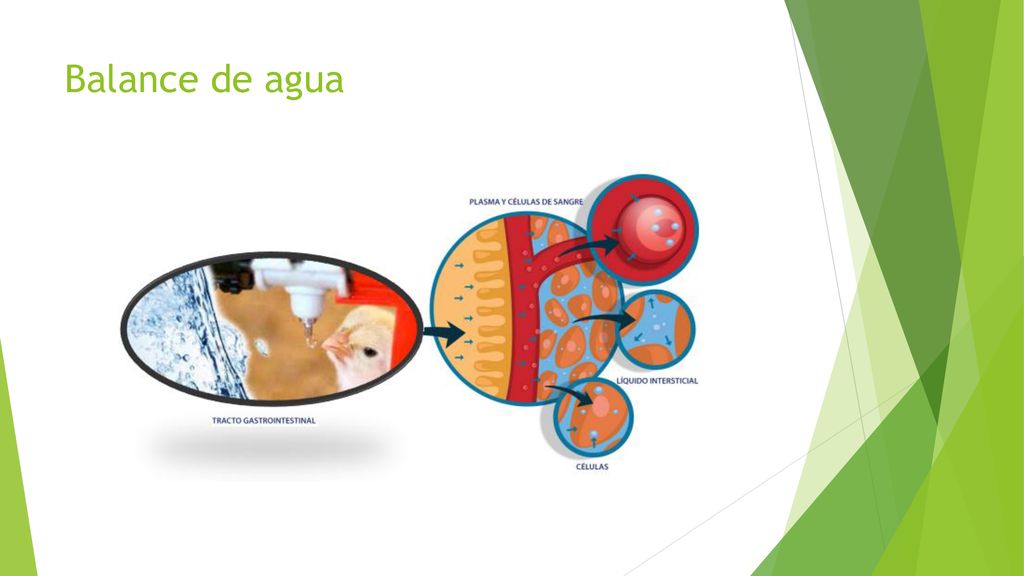 Balance de agua

PLASMA Y CÉLULAS DE SANGRE

TRACTO GASTROINTESTINAL

LÍQUIDO INTERSTICIAL

CÉLULAS